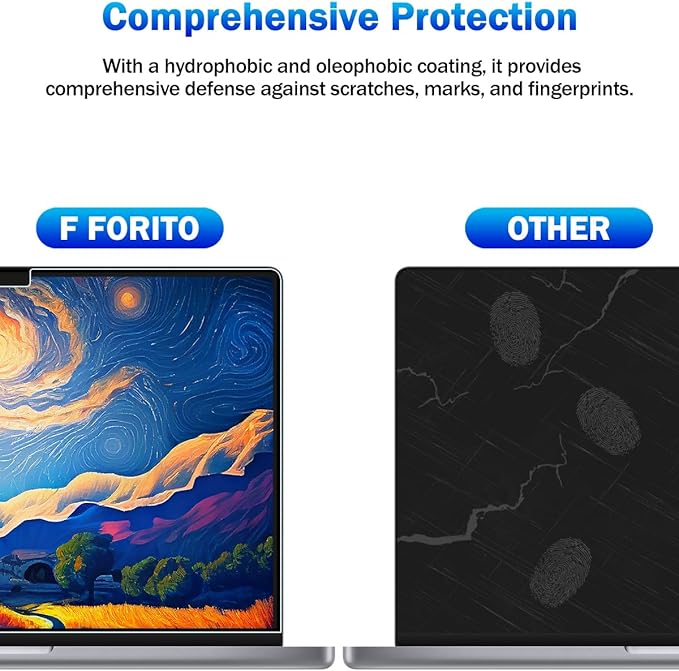 Comprehensive Protection

With a hydrophobic and oleophobic coating, it provides comprehensive defense against scratches, marks, and fingerprints.

F FORITO

OTHER